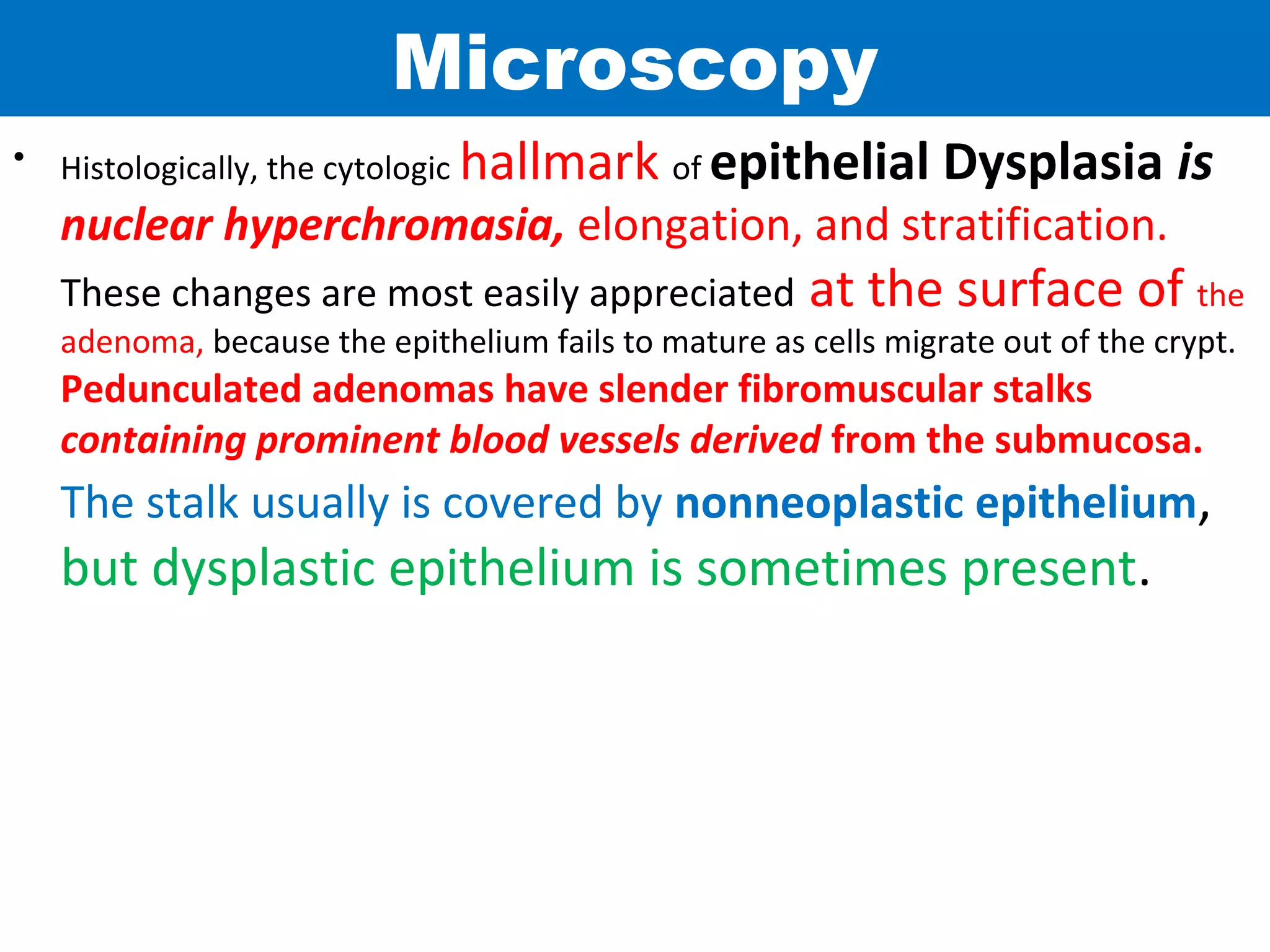 Microscopy

• Histologically, the cytologic hallmark of epithelial Dysplasia is nuclear hyperchromasia, elongation, and stratification. These changes are most easily appreciated at the surface of the adenoma, because the epithelium fails to mature as cells migrate out of the crypt. Pedunculated adenomas have slender fibromuscular stalks containing prominent blood vessels derived from the submucosa. The stalk usually is covered by nonneoplastic epithelium, but dysplastic epithelium is sometimes present.